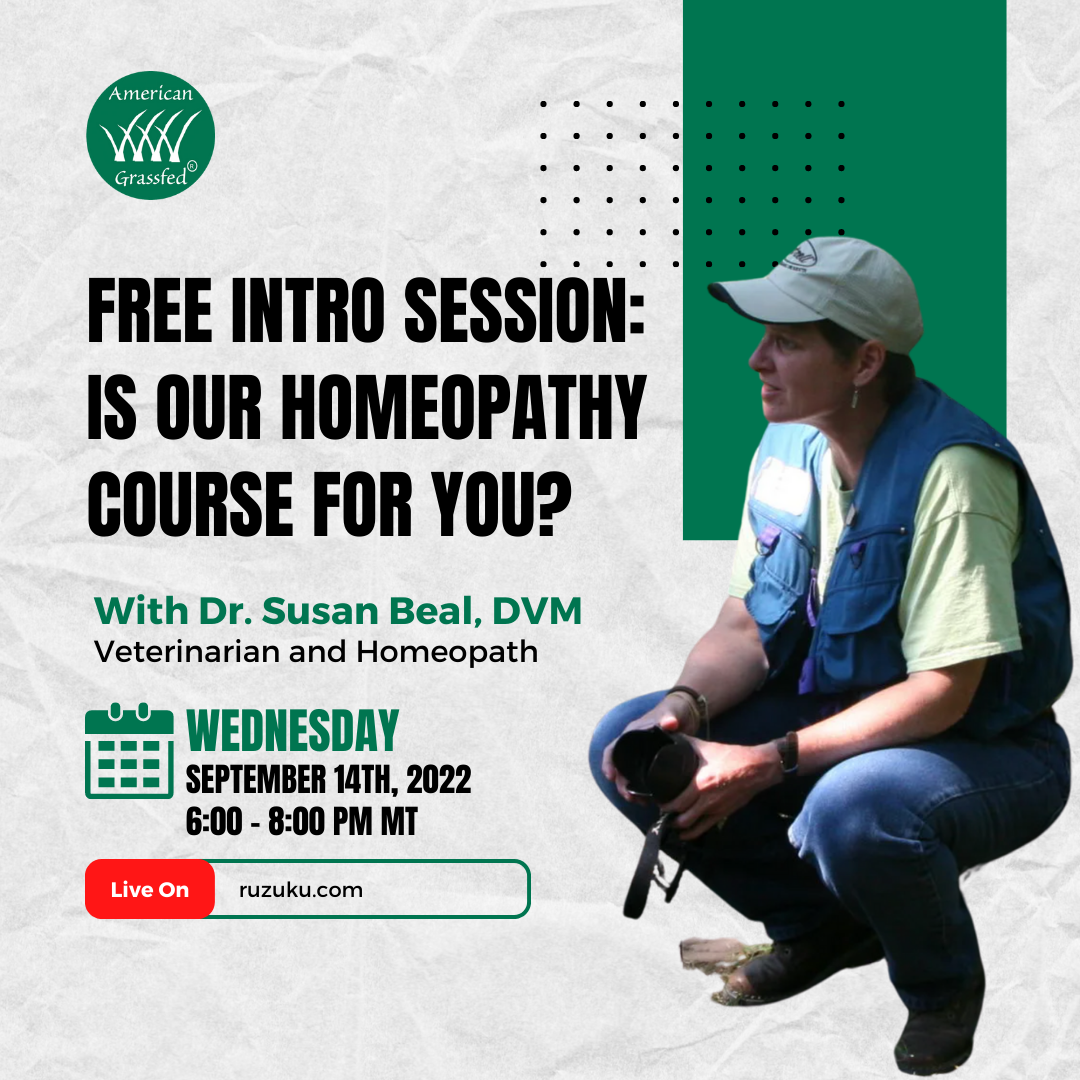 American Grassfed®

FREE INTRO SESSION: IS OUR HOMEOPATHY COURSE FOR YOU?

With Dr. Susan Beal, DVM
Veterinarian and Homeopath

WEDNESDAY
SEPTEMBER 14TH, 2022
6:00 - 8:00 PM MT

Live On ruzuku.com